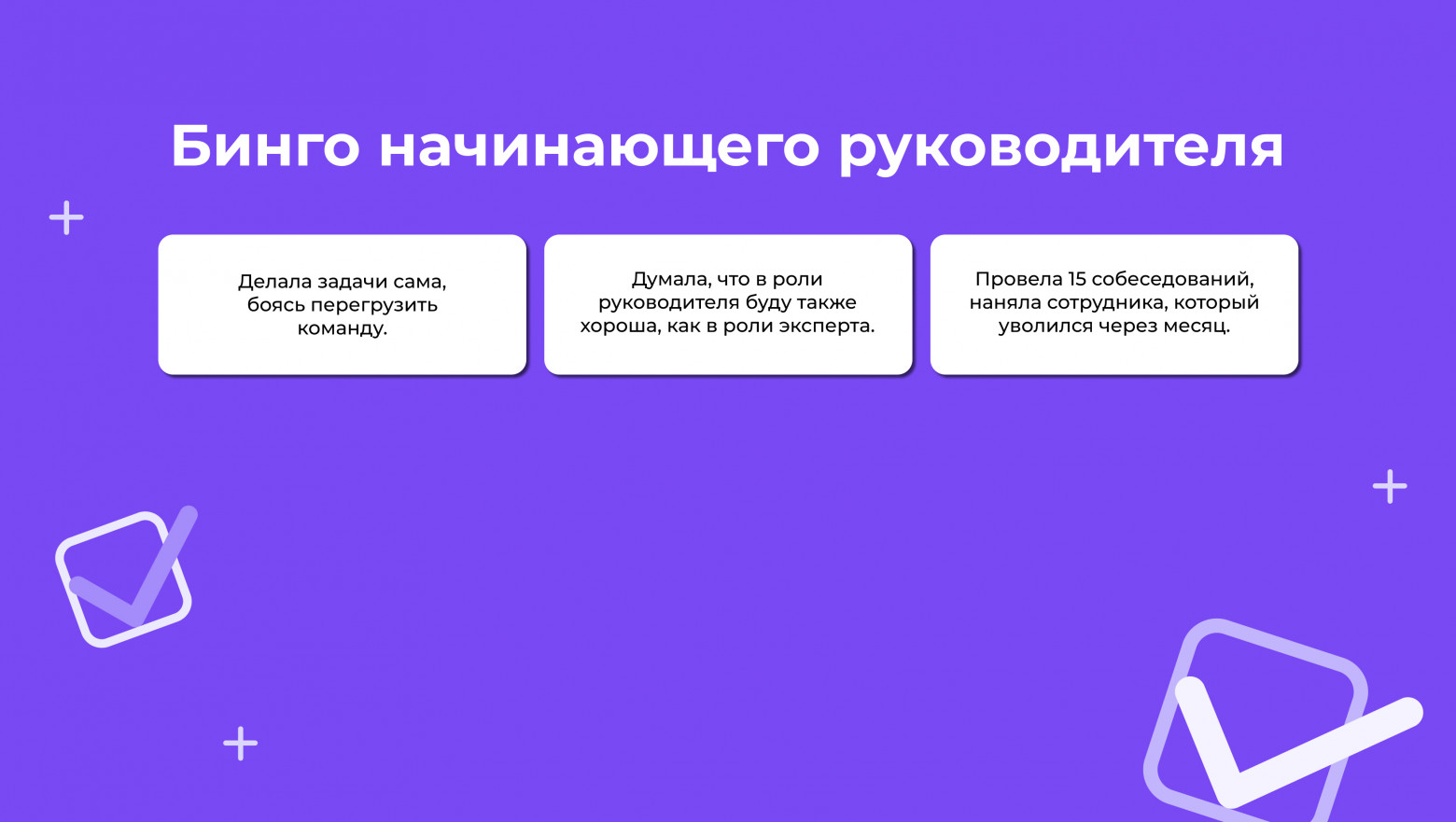 Бинго начинающего руководителя

Делала задачи сама, боясь перегрузить команду.

Думала, что в роли руководителя буду также хороша, как в роли эксперта.

Провела 15 собеседований, наняла сотрудника, который уволился через месяц.